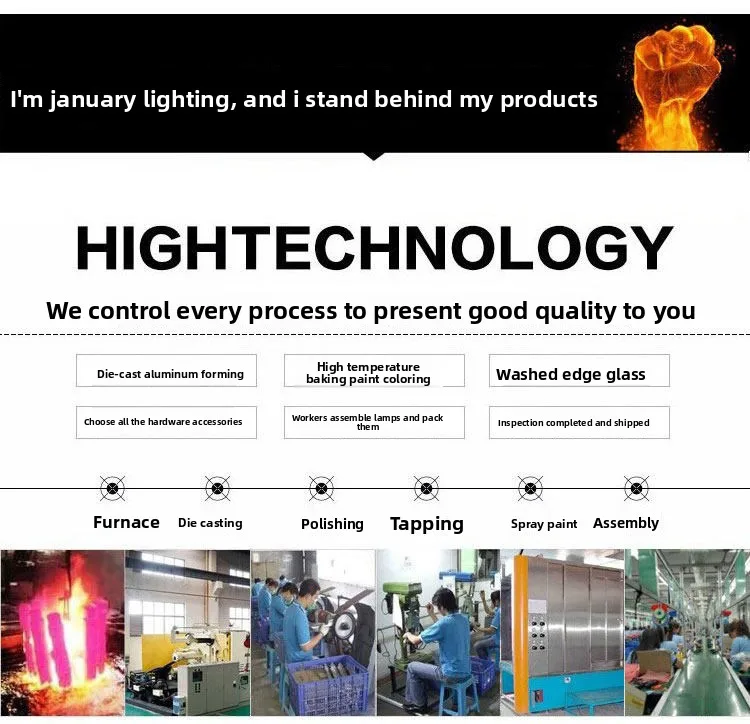 I'm january lighting, and i stand behind my products

HIGHTECHNOLOGY

We control every process to present good quality to you

Die-cast aluminum forming

High temperature baking paint coloring

Washed edge glass

Choose all the hardware accessories

Workers assemble lamps and pack them

Inspection completed and shipped

Furnace

Die casting

Polishing

Tapping

Spray paint

Assembly